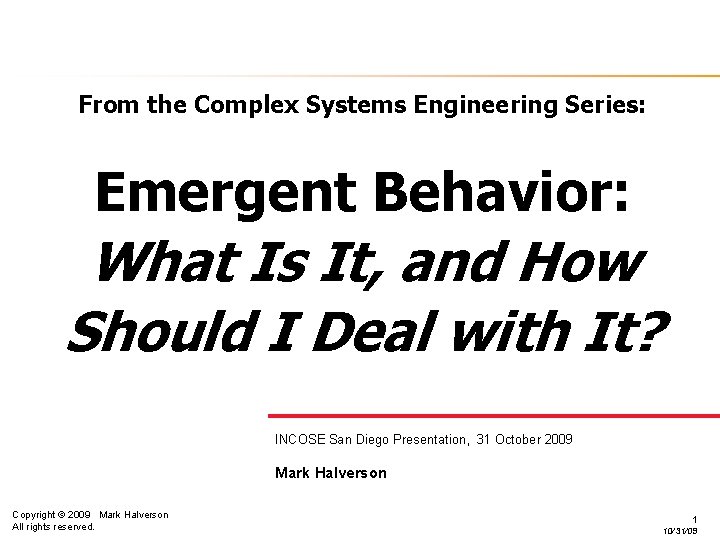 From the Complex Systems Engineering Series:

Emergent Behavior:
What Is It, and How Should I Deal with It?

INCOSE San Diego Presentation, 31 October 2009

Mark Halverson

Copyright © 2009 Mark Halverson
All rights reserved.

1
10/31/09